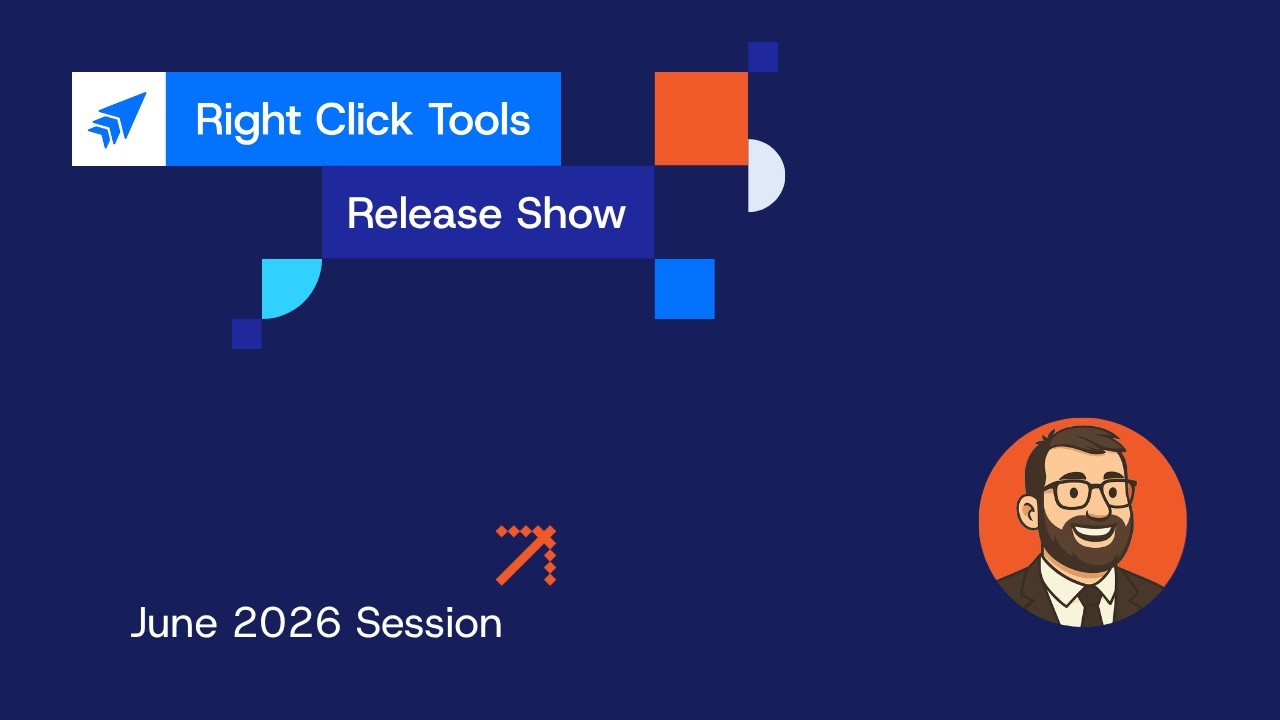 Right Click Tools

Release Show

June 2026 Session